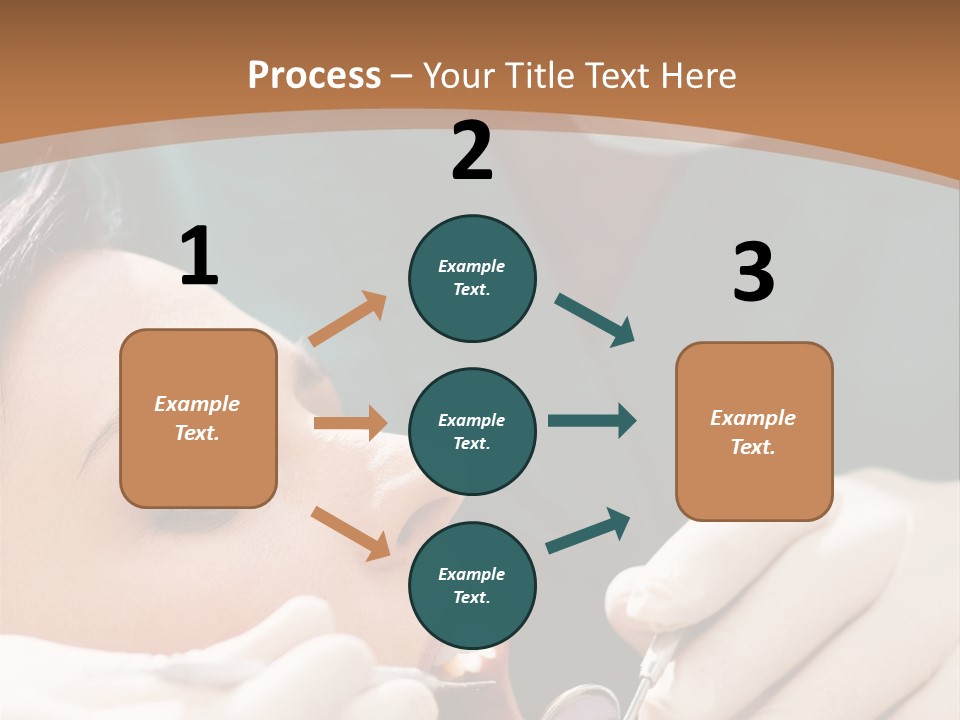 Process – Your Title Text Here

1

Example Text.

2

Example Text.

Example Text.

Example Text.

3

Example Text.